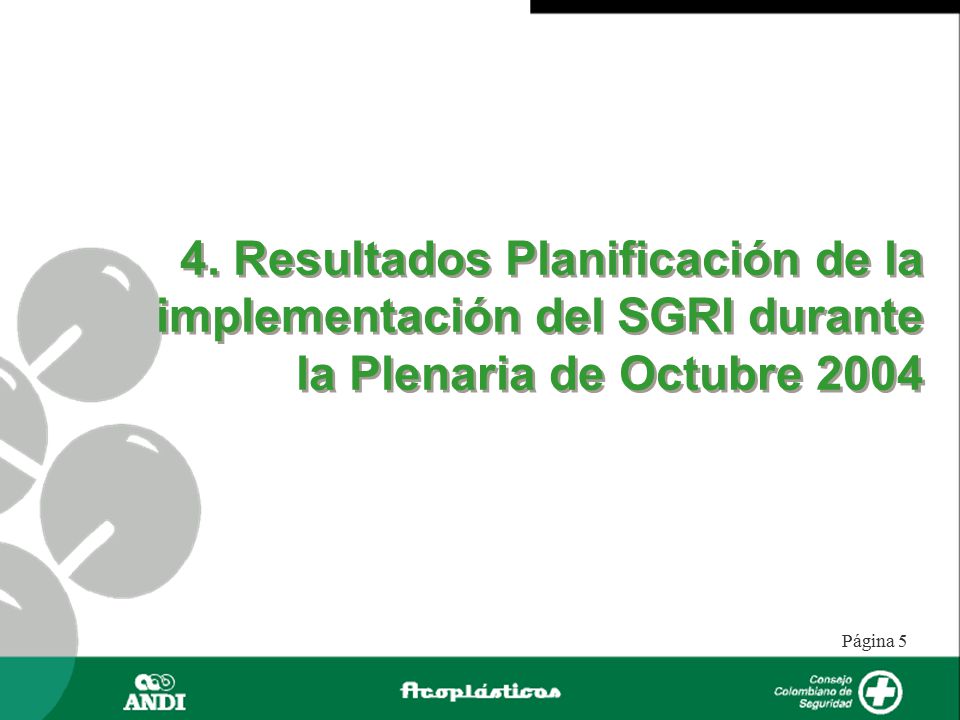 4. Resultados Planificación de la implementación del SGRI durante la Plenaria de Octubre 2004

Página 5

ANDI

Acoplásticos

Consejo Colombiano de Seguridad